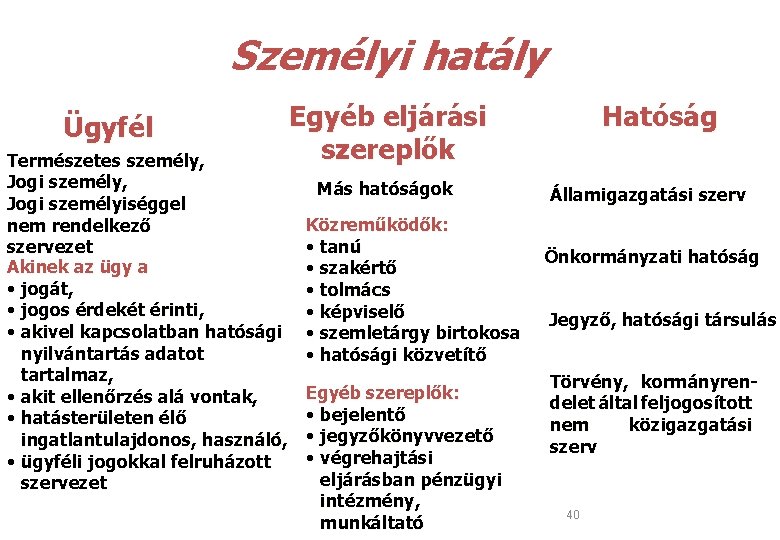 Személyi hatály

Ügyfél

Természetes személy,
Jogi személy,
Jogi személyiséggel nem rendelkező szervezet
Akinek az ügy a
• jogát,
• jogos érdekét érinti,
• akivel kapcsolatban hatósági nyilvántartás adatot tartalmaz,
• akit ellenőrzés alá vontak,
• hatásterületen élő ingatlantulajdonos, használó,
• ügyféli jogokkal felruházott szervezet

Egyéb eljárási szereplők

Más hatóságok

Közreműködők:
• tanú
• szakértő
• tolmács
• képviselő
• szemletárgy birtokosa
• hatósági közvetítő

Egyéb szereplők:
• bejelentő
• jegyzőkönyvvezető
• végrehajtási eljárásban pénzügyi intézmény, munkáltató

Hatóság

Államigazgatási szerv

Önkormányzati hatóság

Jegyző, hatósági társulás

Törvény, kormányrendelet által feljogosított nem közigazgatási szerv

40